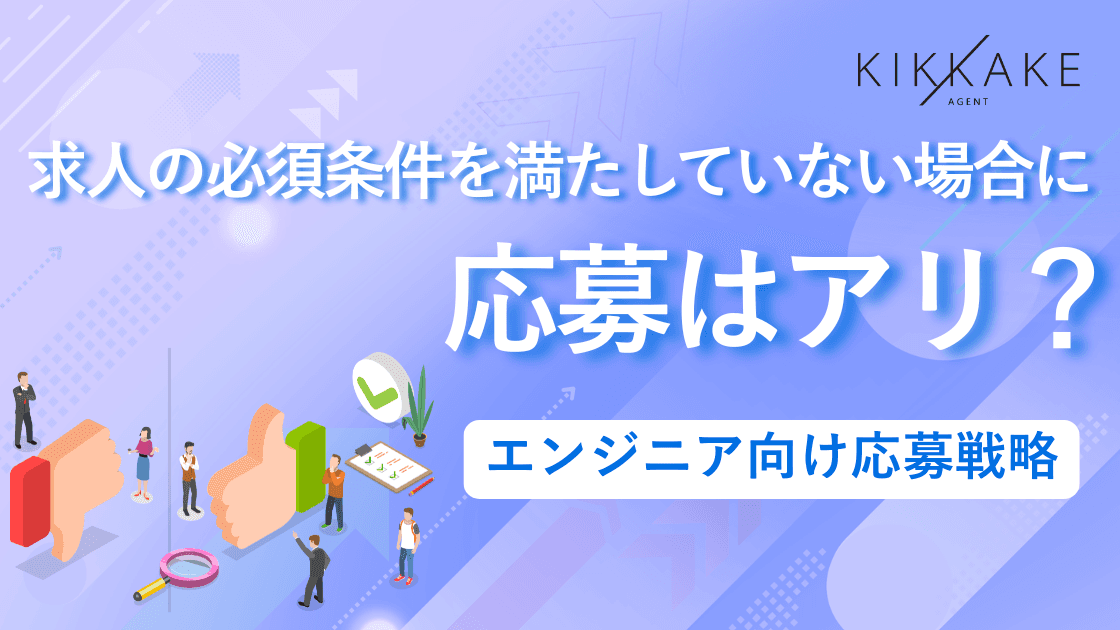 KIKKAKE
AGENT

求人の必須条件を満たしていない場合に

応募はアリ？

エンジニア向け応募戦略